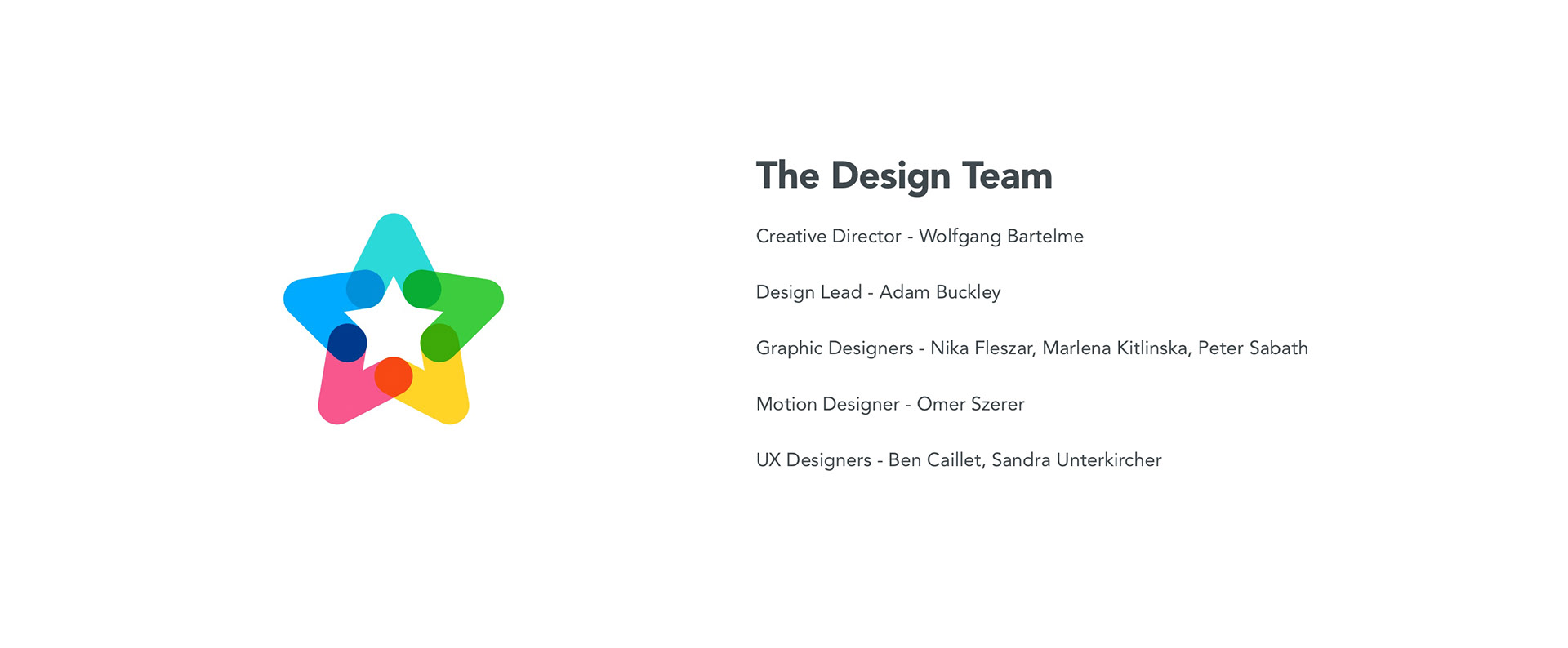 The Design Team

Creative Director - Wolfgang Bartelme

Design Lead - Adam Buckley

Graphic Designers - Nika Fleszar, Marlena Kitlinska, Peter Sabath

Motion Designer - Omer Szerer

UX Designers - Ben Caillet, Sandra Unterkircher